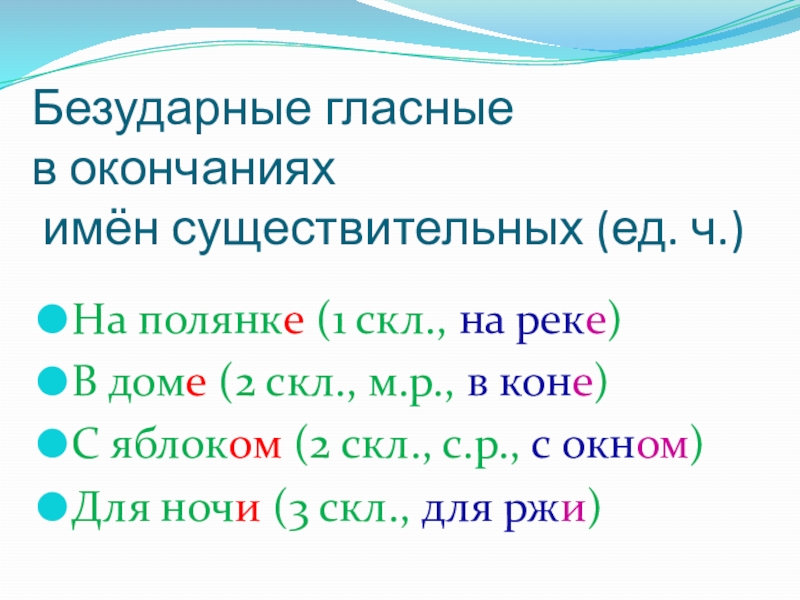 Безударные гласные
в окончаниях
имён существительных (ед. ч.)

На полянке (1 скл., на реке)

В доме (2 скл., м.р., в коне)

С яблоком (2 скл., с.р., с окном)

Для ночи (3 скл., для ржи)